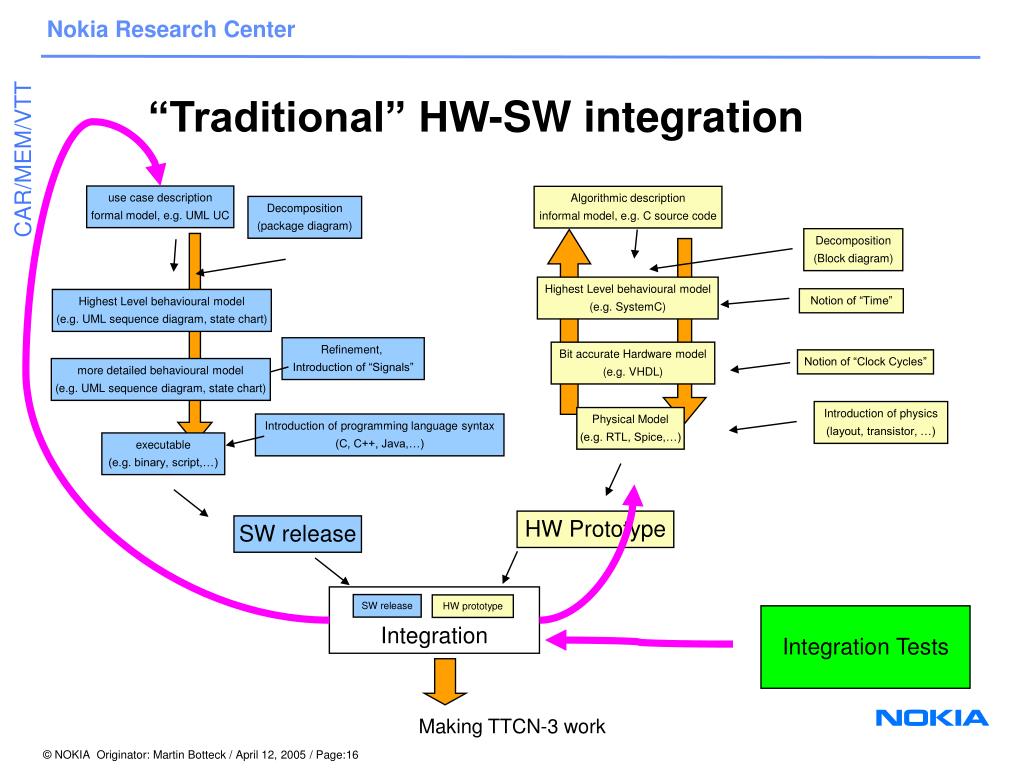 Nokia Research Center

CAR/MEM/VTT

“Traditional” HW-SW integration

use case description
formal model, e.g. UML UC

Decomposition
(package diagram)

Highest Level behavioural model
(e.g. UML sequence diagram, state chart)

Refinement,
Introduction of “Signals”

more detailed behavioural model
(e.g. UML sequence diagram, state chart)

Introduction of programming language syntax
(C, C++, Java,…)

executable
(e.g. binary, script,…)

SW release

Algorithmic description
informal model, e.g. C source code

Decomposition
(Block diagram)

Highest Level behavioural model
(e.g. SystemC)

Notion of “Time”

Bit accurate Hardware model
(e.g. VHDL)

Notion of “Clock Cycles”

Physical Model
(e.g. RTL, Spice,…)

Introduction of physics
(layout, transistor, …)

HW Prototype

SW release

HW prototype

Integration

Integration Tests

Making TTCN-3 work

NOKIA

© NOKIA Originator: Martin Botteck / April 12, 2005 / Page:16